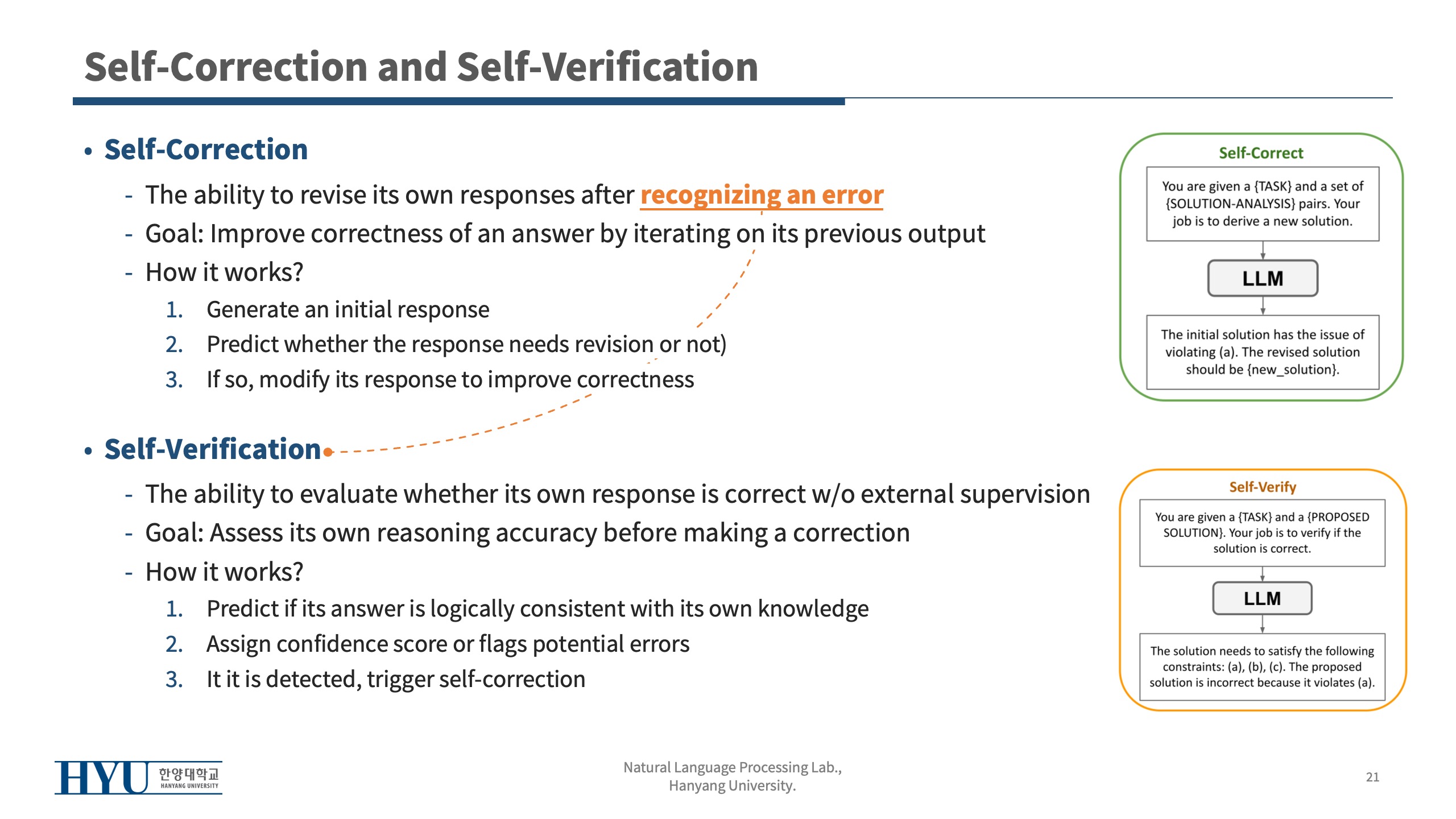 Self-Correction and Self-Verification

• Self-Correction
- The ability to revise its own responses after recognizing an error
- Goal: Improve correctness of an answer by iterating on its previous output
- How it works?
1. Generate an initial response
2. Predict whether the response needs revision or not)
3. If so, modify its response to improve correctness

• Self-Verification
- The ability to evaluate whether its own response is correct w/o external supervision
- Goal: Assess its own reasoning accuracy before making a correction
- How it works?
1. Predict if its answer is logically consistent with its own knowledge
2. Assign confidence score or flags potential errors
3. It it is detected, trigger self-correction

Self-Correct

You are given a {TASK} and a set of {SOLUTION-ANALYSIS} pairs. Your job is to derive a new solution.

LLM

The initial solution has the issue of violating (a). The revised solution should be {new_solution}.

Self-Verify

You are given a {TASK} and a {PROPOSED SOLUTION}. Your job is to verify if the solution is correct.

LLM

The solution needs to satisfy the following constraints: (a), (b), (c). The proposed solution is incorrect because it violates (a).

HYU 한양대학교 HANYANG UNIVERSITY

Natural Language Processing Lab., Hanyang University.

21